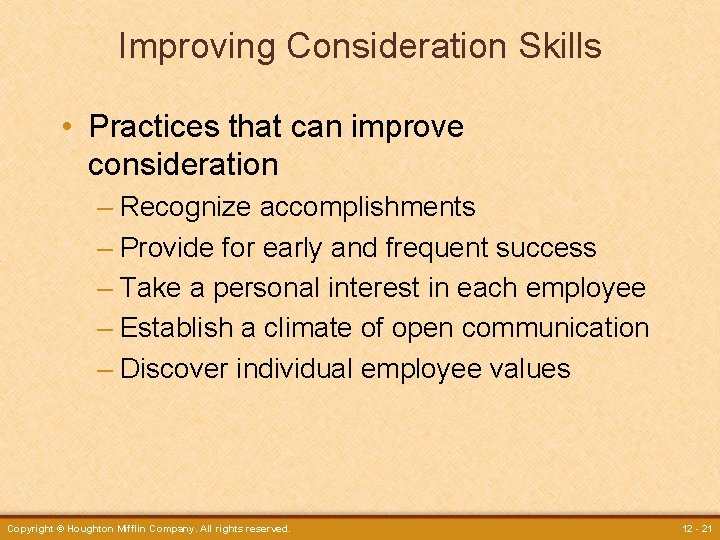 Improving Consideration Skills

• Practices that can improve consideration

– Recognize accomplishments

– Provide for early and frequent success

– Take a personal interest in each employee

– Establish a climate of open communication

– Discover individual employee values

Copyright © Houghton Mifflin Company. All rights reserved.

12 - 21